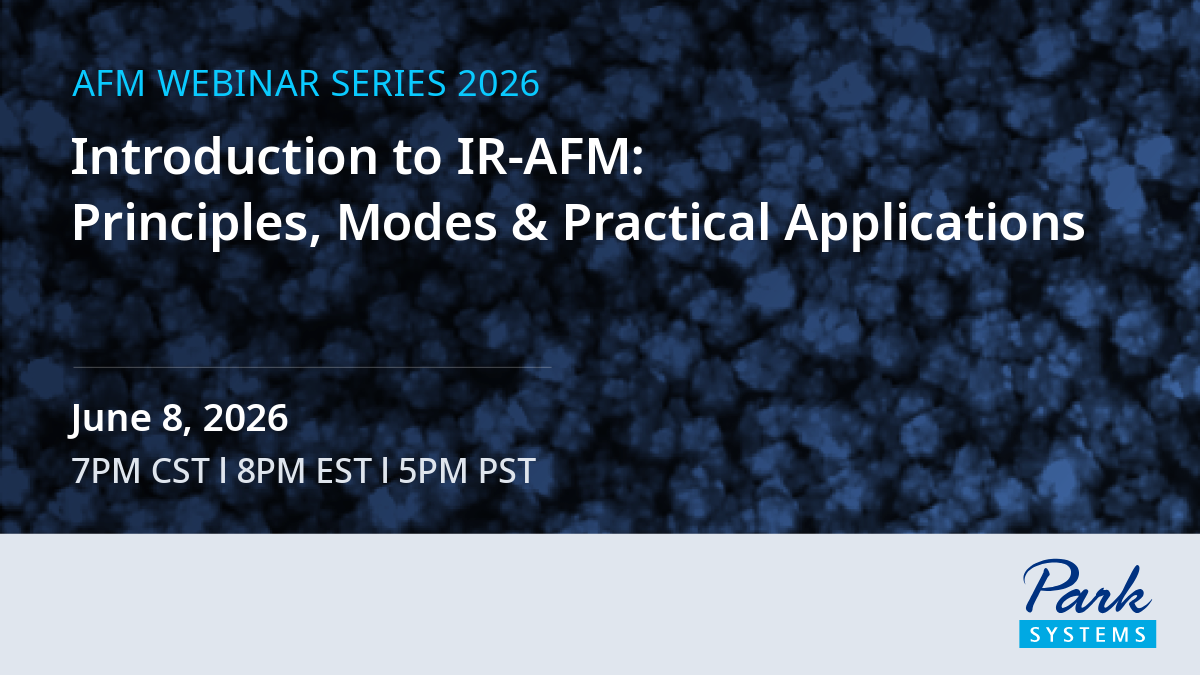 AFM WEBINAR SERIES 2026

Introduction to IR-AFM:
Principles, Modes & Practical Applications

June 8, 2026

7PM CST l 8PM EST l 5PM PST

Park
SYSTEMS